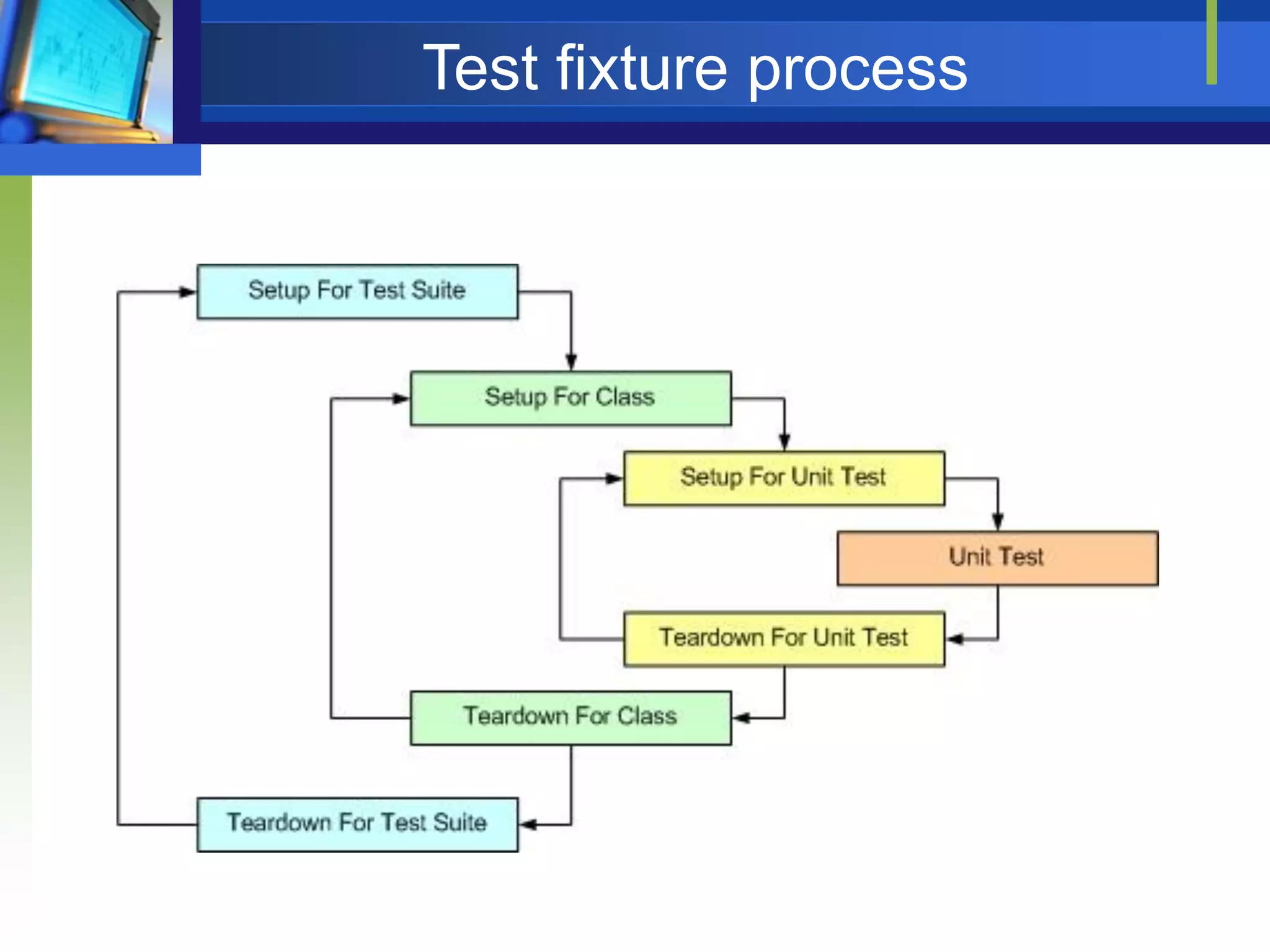 Test fixture process

Setup For Test Suite

Setup For Class

Setup For Unit Test

Unit Test

Teardown For Unit Test

Teardown For Class

Teardown For Test Suite